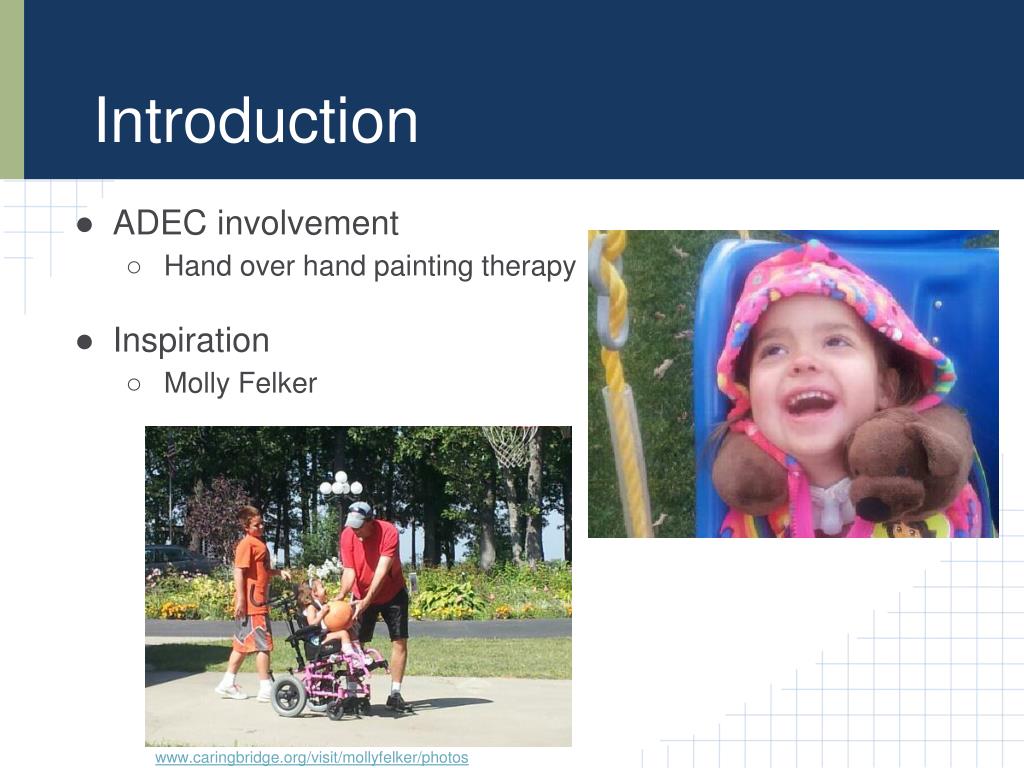 Introduction

● ADEC involvement
  ○ Hand over hand painting therapy

● Inspiration
  ○ Molly Felker

www.caringbridge.org/visit/mollyfelker/photos